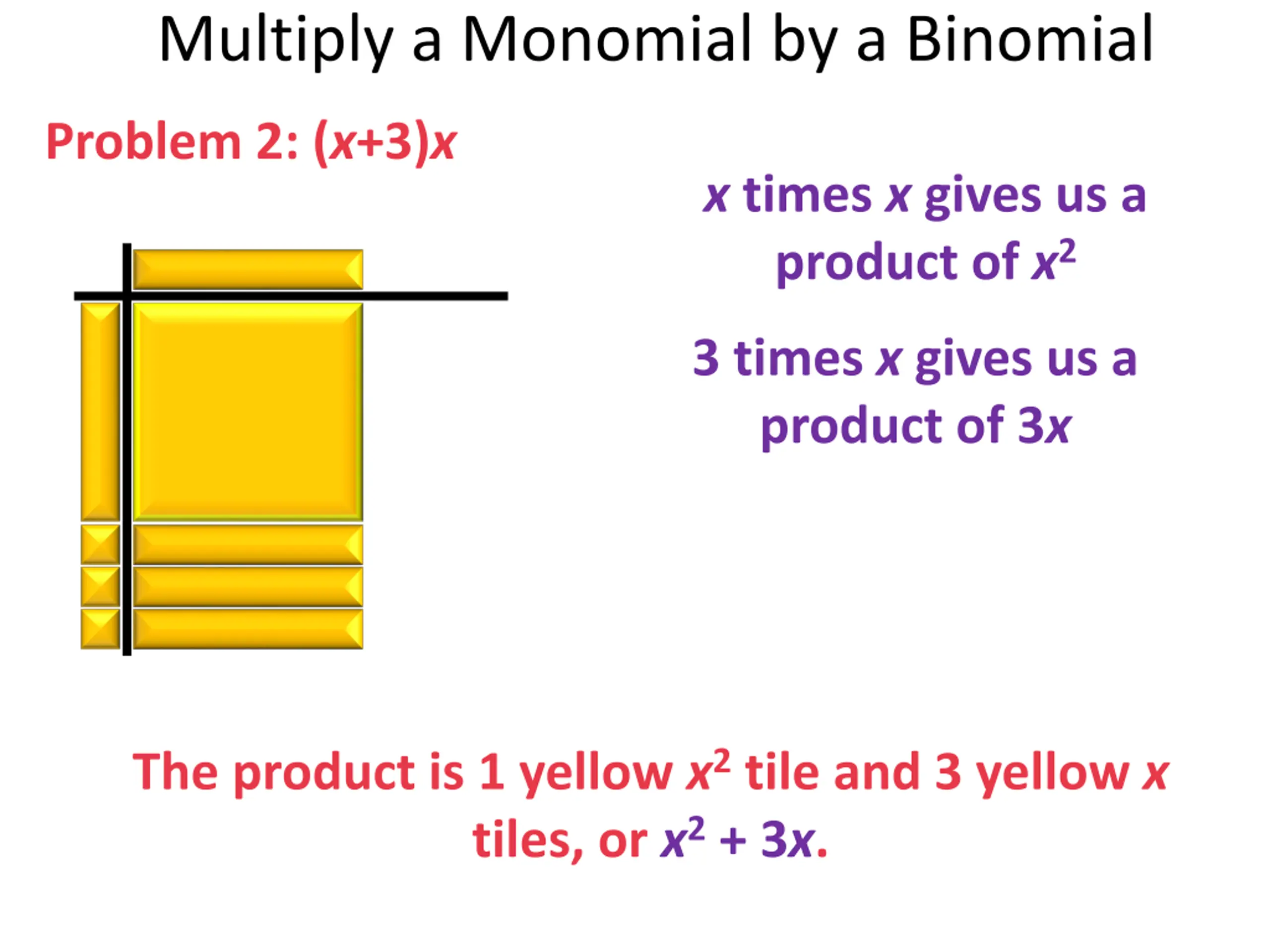 Multiply a Monomial by a Binomial

Problem 2: $(x+3)x$

$x$ times $x$ gives us a product of $x^2$

3 times $x$ gives us a product of $3x$

The product is 1 yellow $x^2$ tile and 3 yellow $x$ tiles, or $x^2 + 3x$.